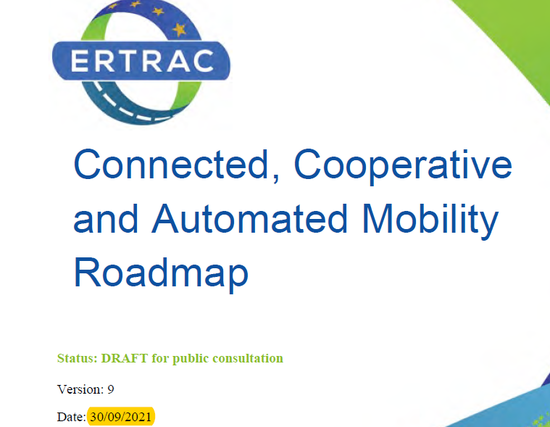 ERTRAC

Connected, Cooperative and Automated Mobility Roadmap

Status: DRAFT for public consultation

Version: 9

Date: 30/09/2021